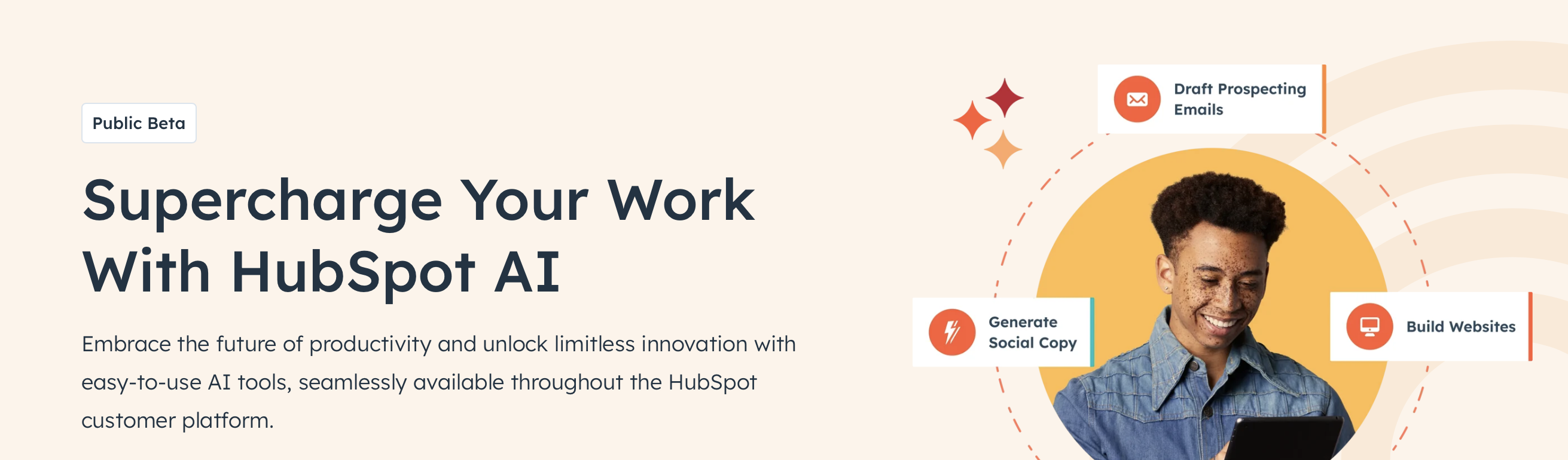 Public Beta

Supercharge Your Work With HubSpot AI

Embrace the future of productivity and unlock limitless innovation with easy-to-use AI tools, seamlessly available throughout the HubSpot customer platform.

Draft Prospecting Emails

Generate Social Copy

Build Websites